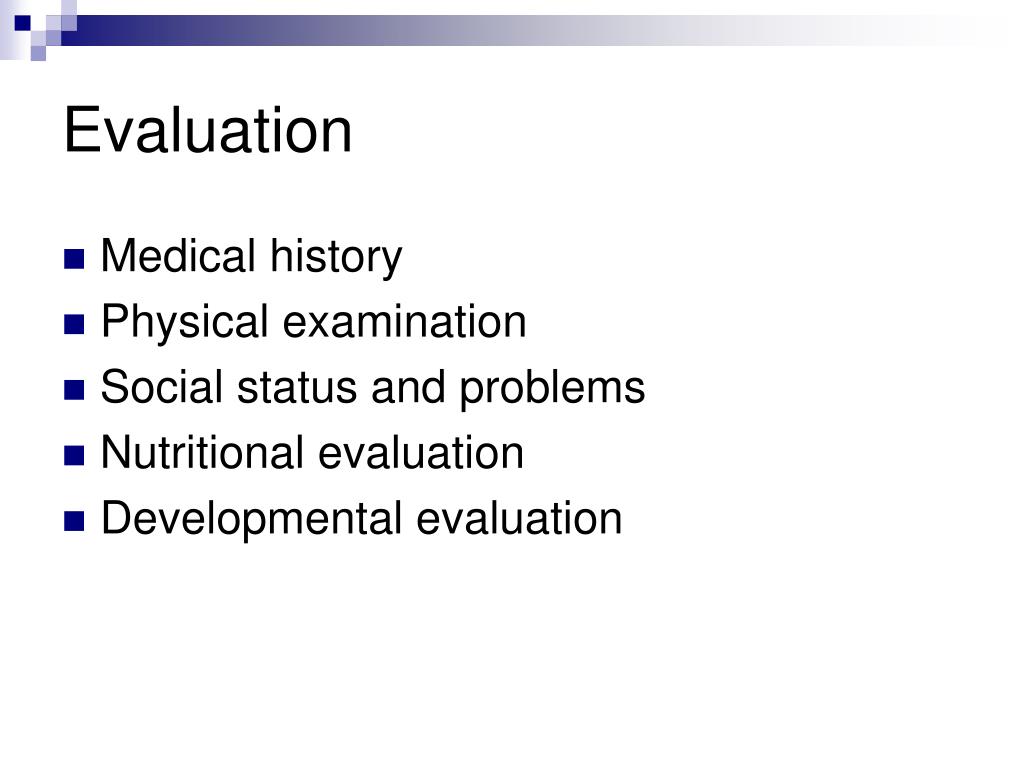 Evaluation

Medical history
Physical examination
Social status and problems
Nutritional evaluation
Developmental evaluation